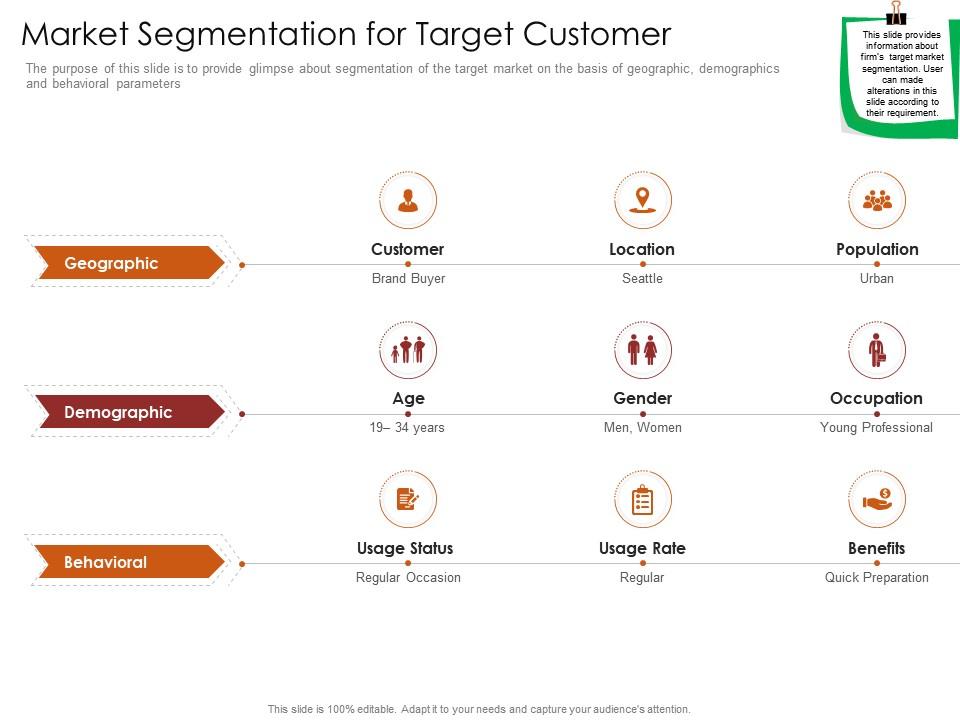 Market Segmentation for Target Customer

The purpose of this slide is to provide glimpse about segmentation of the target market on the basis of geographic, demographics and behavioral parameters

This slide provides information about firm's target market segmentation. User can made alterations in this slide according to their requirement.

Geographic

Customer
Brand Buyer

Location
Seattle

Population
Urban

Demographic

Age
19– 34 years

Gender
Men, Women

Occupation
Young Professional

Behavioral

Usage Status
Regular Occasion

Usage Rate
Regular

Benefits
Quick Preparation

This slide is 100% editable. Adapt it to your needs and capture your audience's attention.